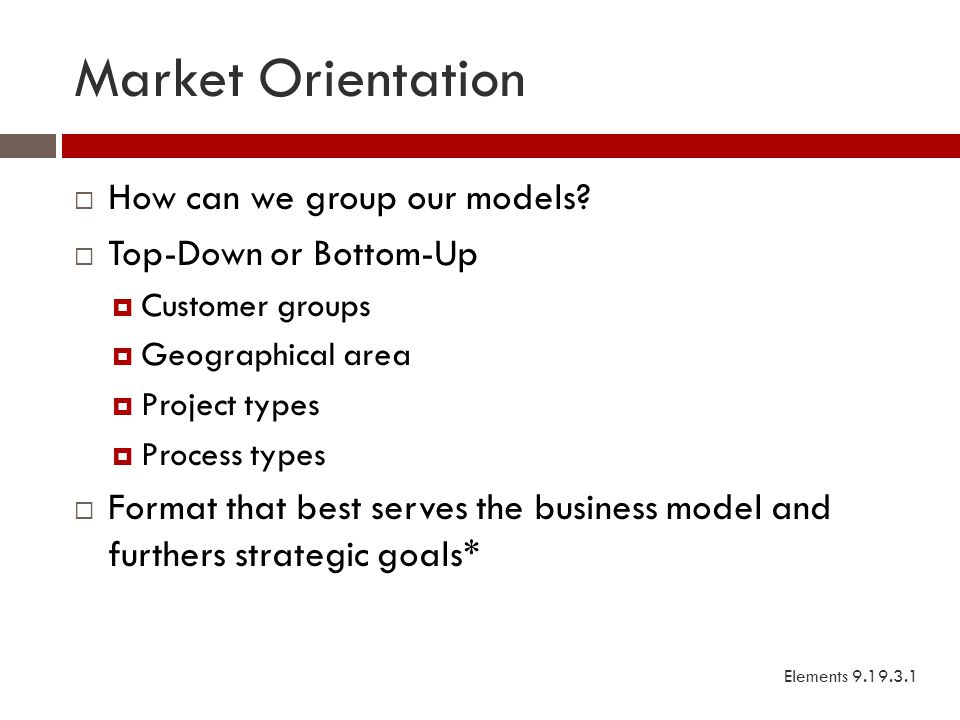 Market Orientation

How can we group our models?

Top-Down or Bottom-Up

Customer groups

Geographical area

Project types

Process types

Format that best serves the business model and furthers strategic goals*

Elements 9.19.3.1